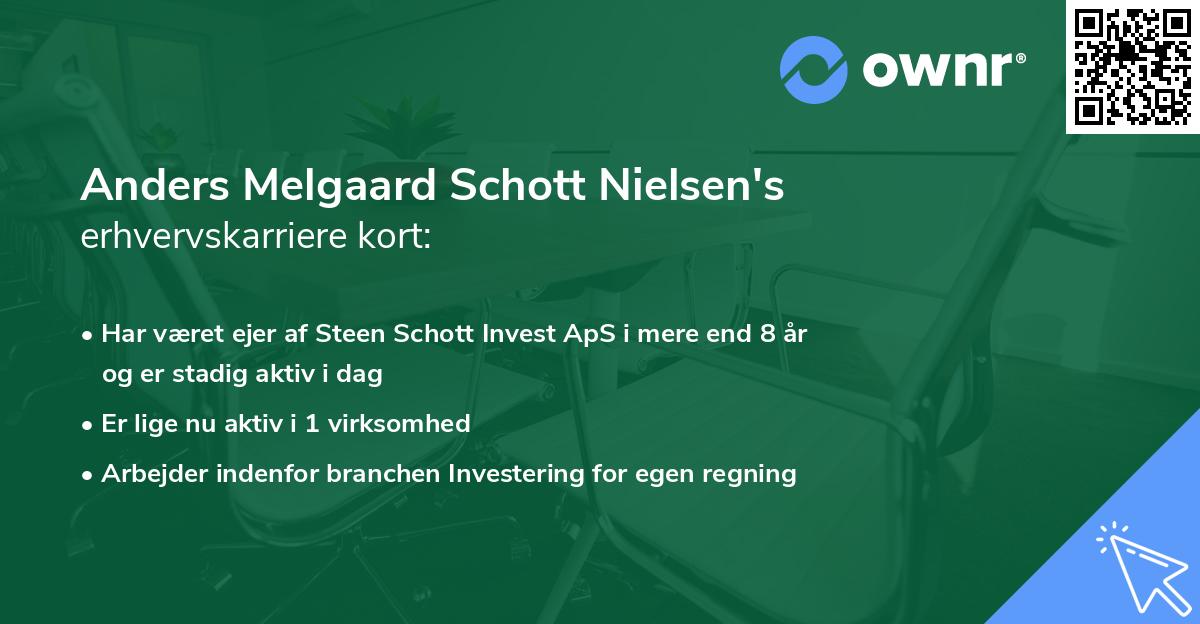 ownr®

Anders Melgaard Schott Nielsen's erhvervskarriere kort:

• Har været ejer af Steen Schott Invest ApS i mere end 8 år og er stadig aktiv i dag
• Er lige nu aktiv i 1 virksomhed
• Arbejder indenfor branchen Investering for egen regning